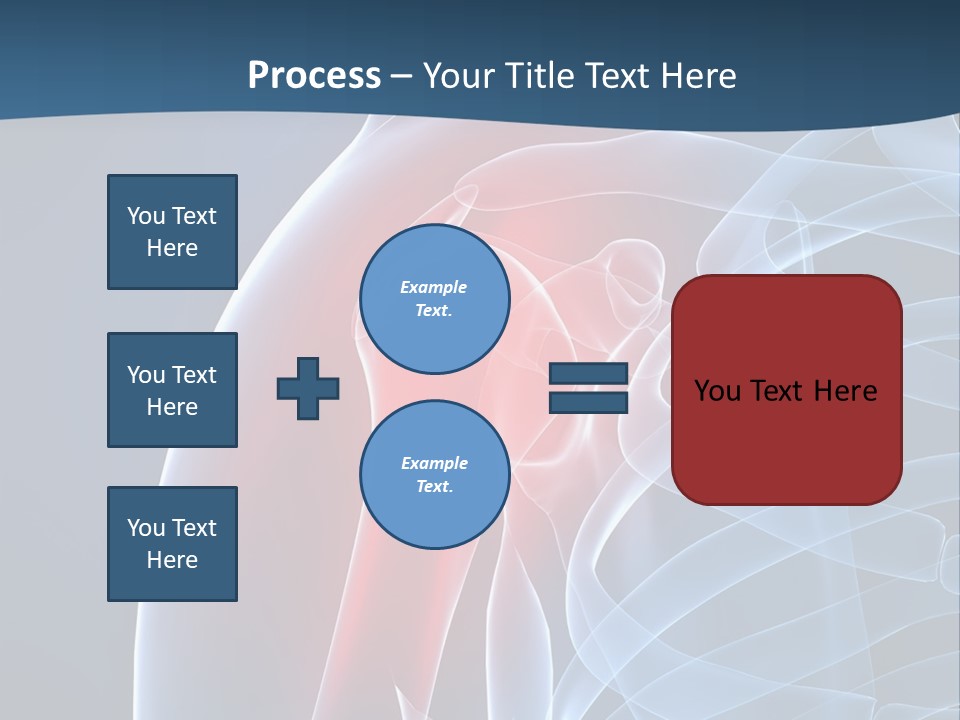 Process – Your Title Text Here

You Text Here

You Text Here

You Text Here

Example Text.

Example Text.

You Text Here